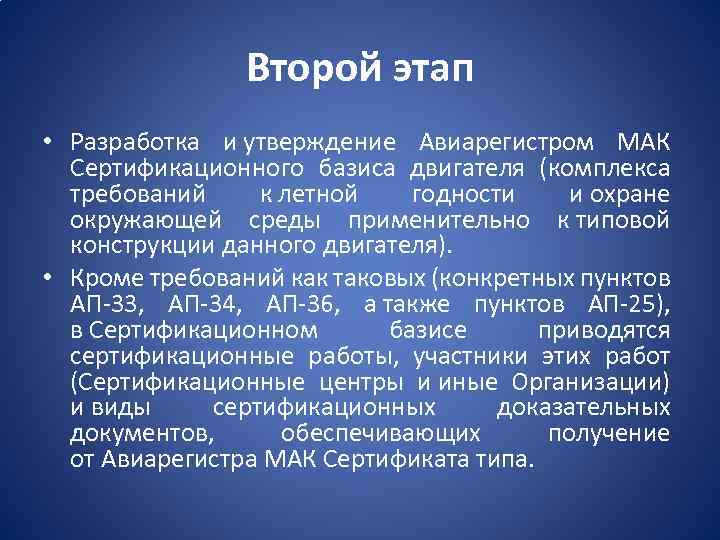 Второй этап

• Разработка и утверждение Авиарегистром МАК Сертификационного базиса двигателя (комплекса требований к летной годности и охране окружающей среды применительно к типовой конструкции данного двигателя).

• Кроме требований как таковых (конкретных пунктов АП-33, АП-34, АП-36, а также пунктов АП-25), в Сертификационном базисе приводятся сертификационные работы, участники этих работ (Сертификационные центры и иные Организации) и виды сертификационных доказательных документов, обеспечивающих получение от Авиарегистра МАК Сертификата типа.